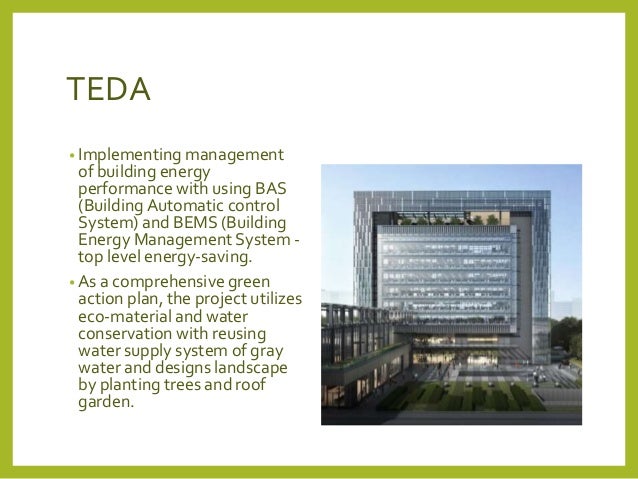 TEDA

• Implementing management of building energy performance with using BAS (Building Automatic control System) and BEMS (Building Energy Management System - top level energy-saving.

• As a comprehensive green action plan, the project utilizes eco-material and water conservation with reusing water supply system of gray water and designs landscape by planting trees and roof garden.